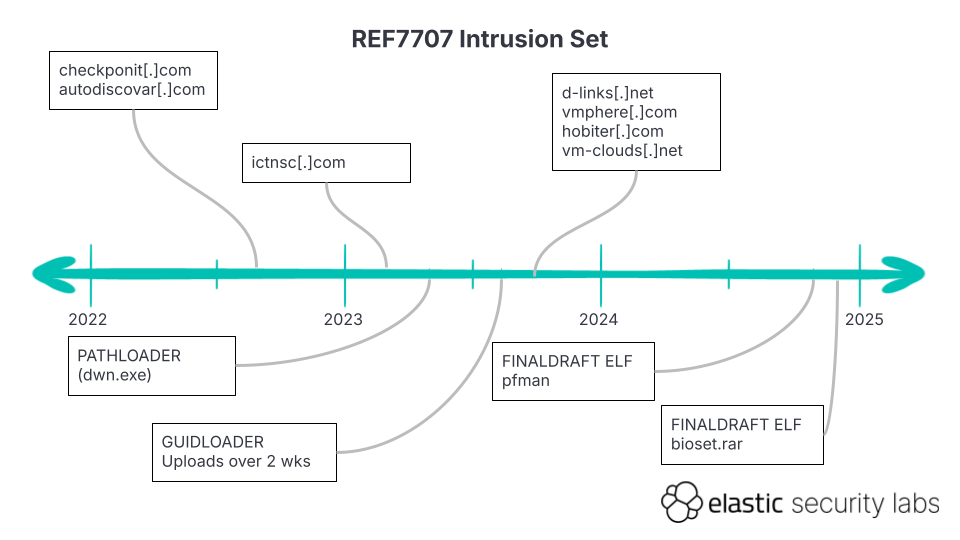 REF7707 Intrusion Set

checkponit[.]com
autodiscovar[.]com

ictnsc[.]com

d-links[.]net
vmphere[.]com
hobiter[.]com
vm-clouds[.]net

2022

2023

2024

2025

PATHLOADER
(dwn.exe)

GUIDLOADER
Uploads over 2 wks

FINALDRAFT ELF
pfman

FINALDRAFT ELF
bioset.rar

elastic security labs